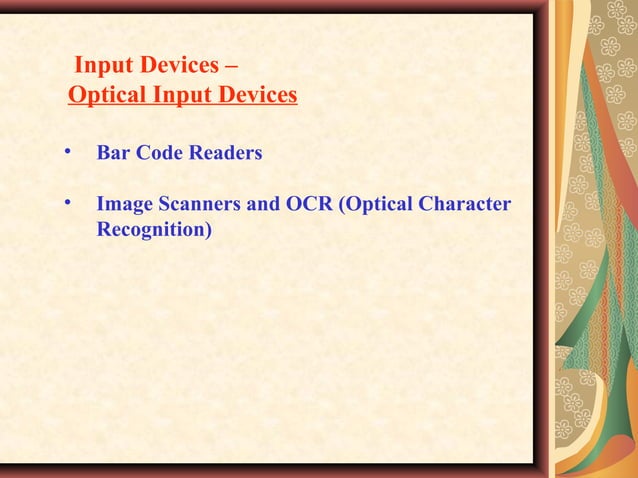 Input Devices –
Optical Input Devices

• Bar Code Readers

• Image Scanners and OCR (Optical Character Recognition)